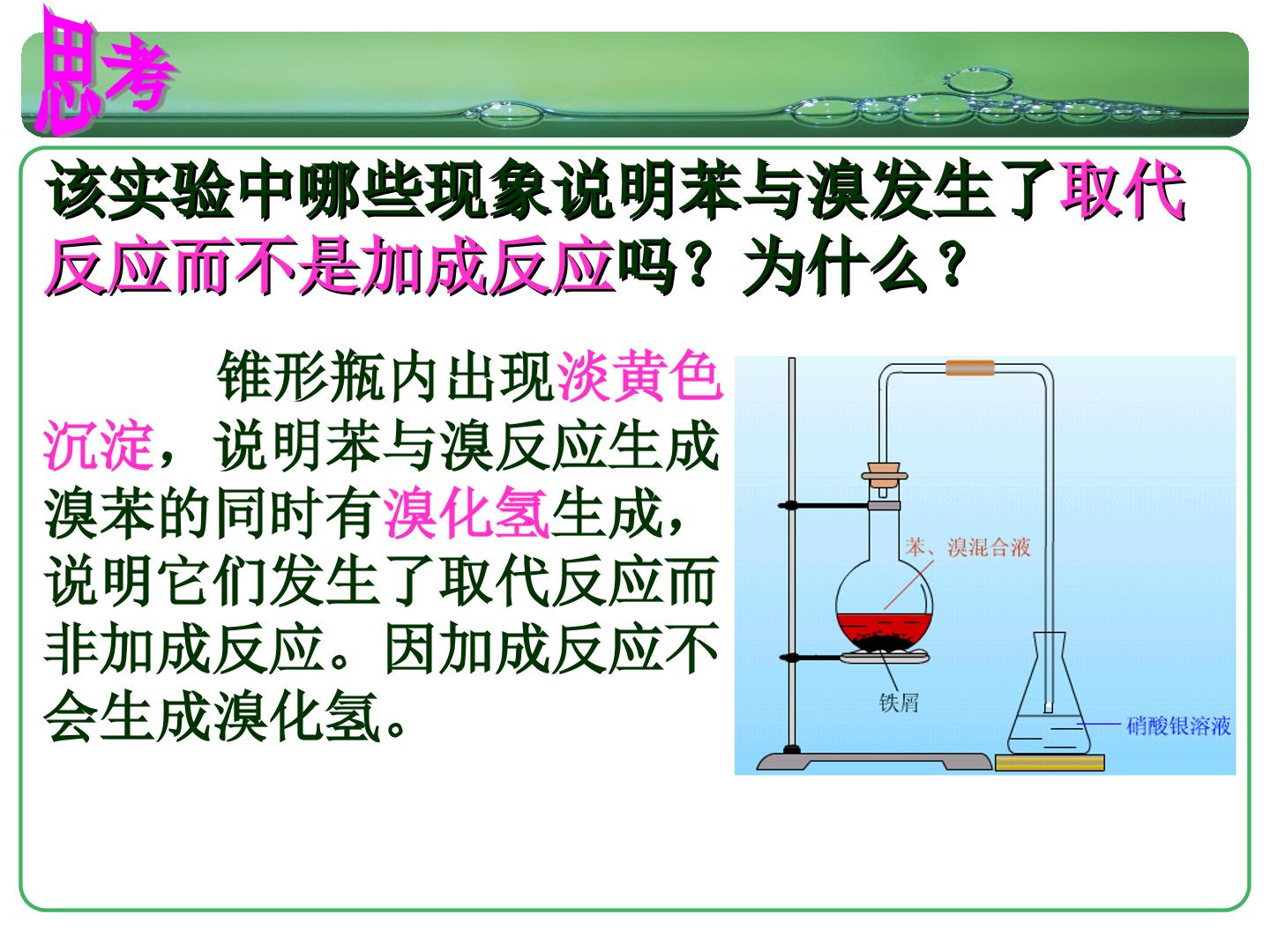 思考

该实验中哪些现象说明苯与溴发生了取代反应而不是加成反应吗？为什么？

锥形瓶内出现淡黄色沉淀，说明苯与溴反应生成溴苯的同时有溴化氢生成，说明它们发生了取代反应而非加成反应。因加成反应不会生成溴化氢。

苯、溴混合液

铁屑

硝酸银溶液